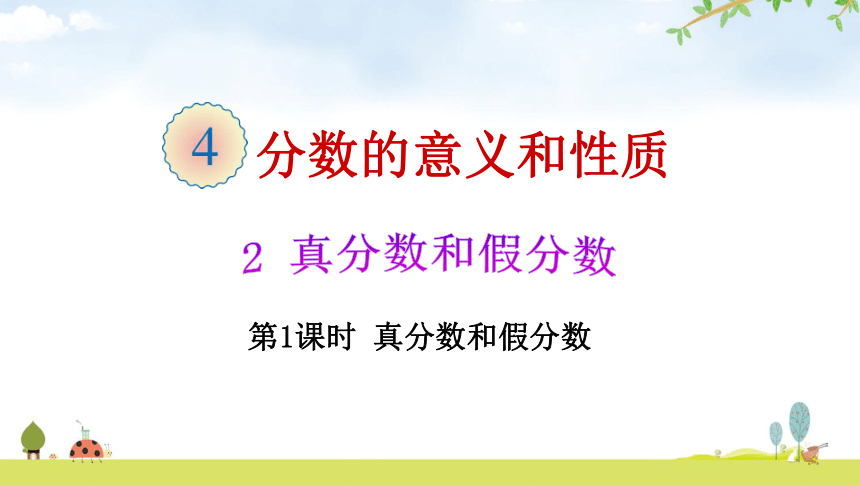 4 分数的意义和性质

2 真分数和假分数

第1课时 真分数和假分数